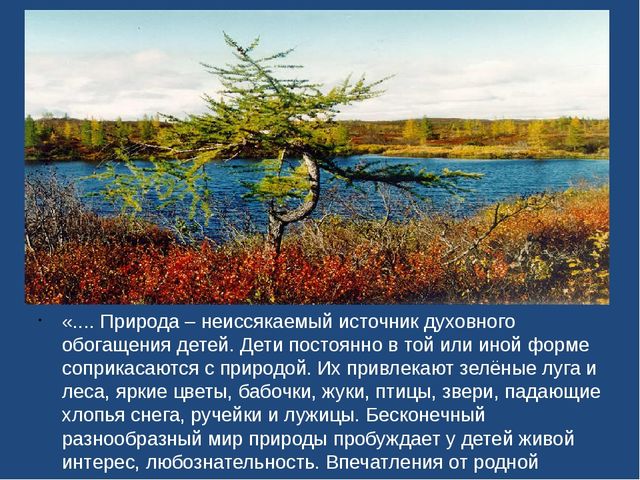 • «…. Природа – неиссякаемый источник духовного обогащения детей. Дети постоянно в той или иной форме соприкасаются с природой. Их привлекают зелёные луга и леса, яркие цветы, бабочки, жуки, птицы, звери, падающие хлопья снега, ручейки и лужицы. Бесконечный разнообразный мир природы пробуждает у детей живой интерес, любознательность. Впечатления от родной